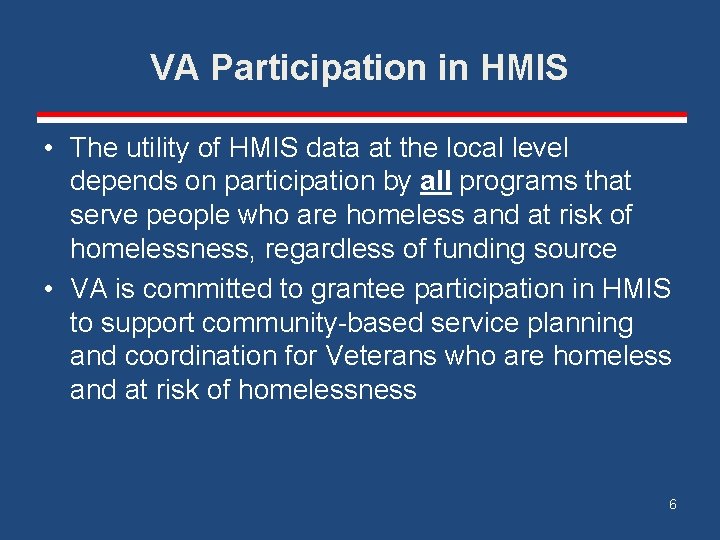 VA Participation in HMIS

• The utility of HMIS data at the local level depends on participation by all programs that serve people who are homeless and at risk of homelessness, regardless of funding source

• VA is committed to grantee participation in HMIS to support community-based service planning and coordination for Veterans who are homeless and at risk of homelessness

6